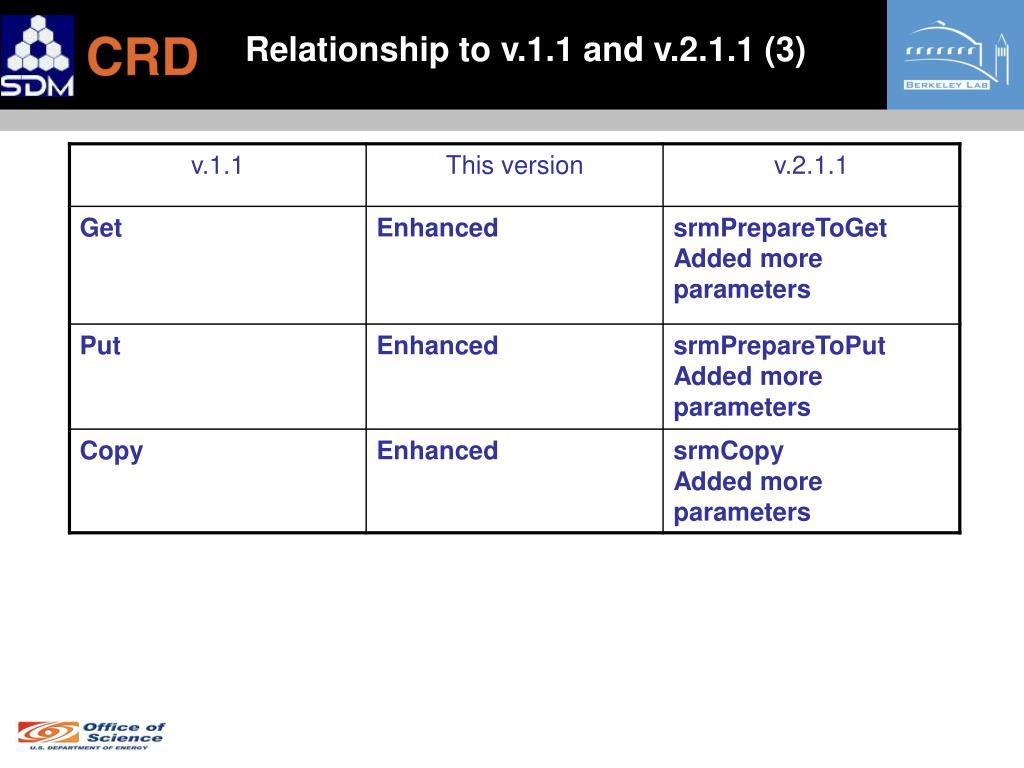 SDM CRD

Relationship to v.1.1 and v.2.1.1 (3)

BERKELEY LAB

| v.1.1 | This version | v.2.1.1 |
|---|---|---|
| Get | Enhanced | srmPrepareToGet Added more parameters |
| Put | Enhanced | srmPrepareToPut Added more parameters |
| Copy | Enhanced | srmCopy Added more parameters |

Office of Science
U.S. DEPARTMENT OF ENERGY